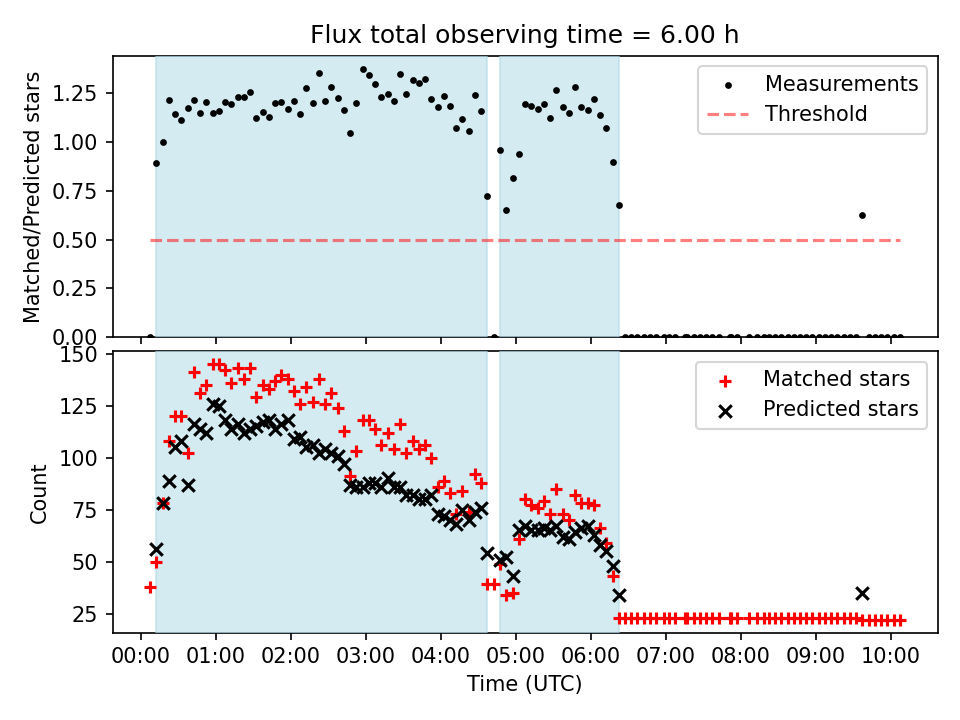 Flux total observing time = 6.00 h

Matched/Predicted stars

1.25
1.00
0.75
0.50
0.25
0.00

Measurements
Threshold

Count

150
125
100
75
50
25

Matched stars
Predicted stars

00:00 01:00 02:00 03:00 04:00 05:00 06:00 07:00 08:00 09:00 10:00

Time (UTC)